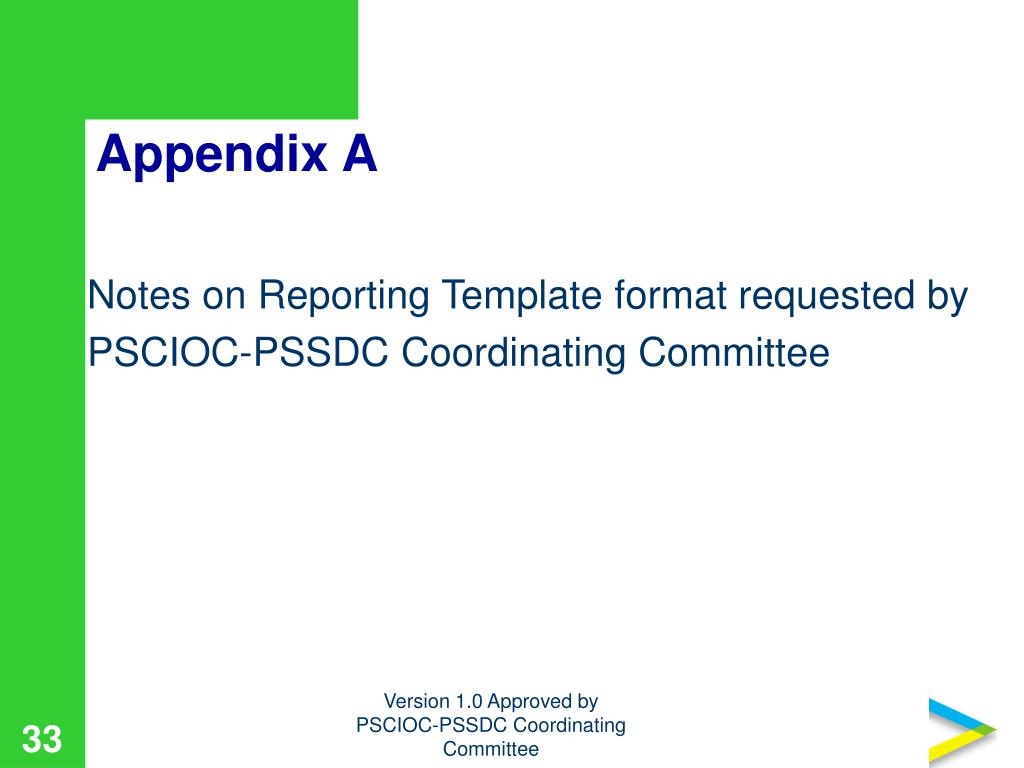 Appendix A

Notes on Reporting Template format requested by PSCIOC-PSSDC Coordinating Committee

33

Version 1.0 Approved by PSCIOC-PSSDC Coordinating Committee